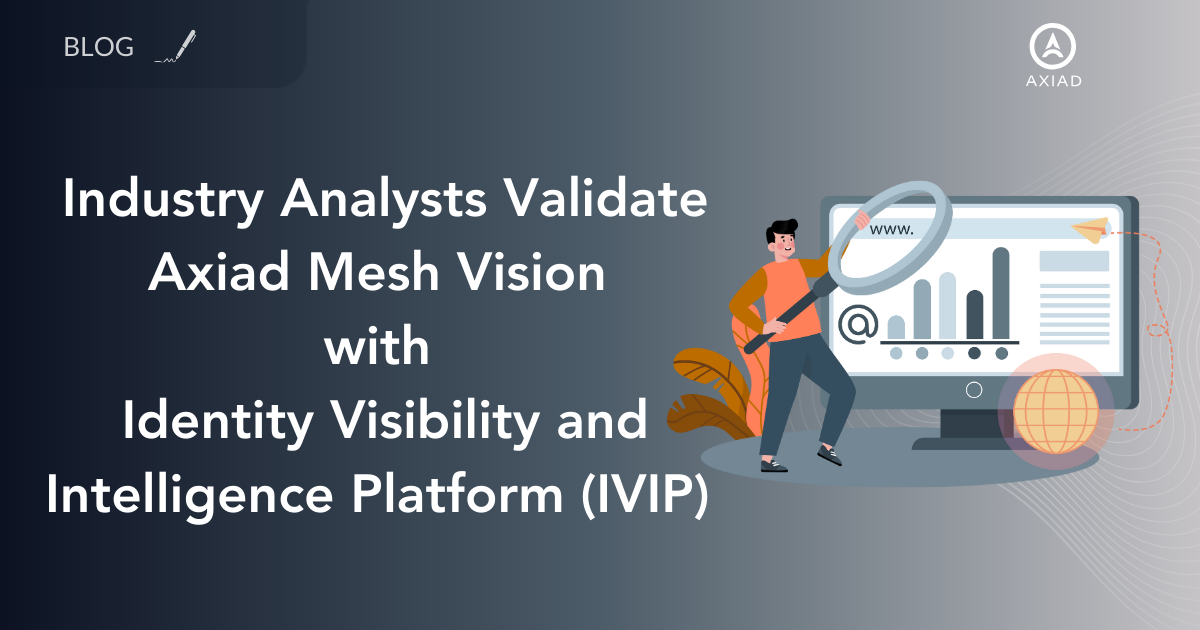 BLOG

AXIAD

Industry Analysts Validate Axiad Mesh Vision with Identity Visibility and Intelligence Platform (IVIP)

www.

@